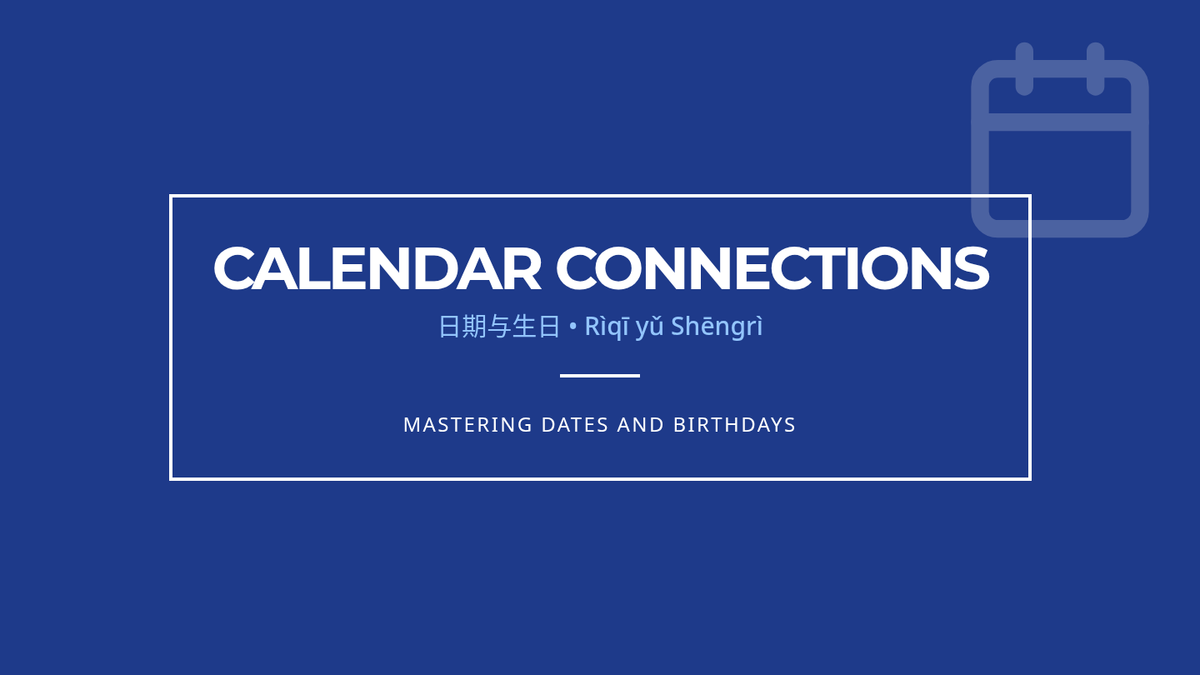 CALENDAR CONNECTIONS

日期与生日 • Rìqī yǔ Shēngrì

MASTERING DATES AND BIRTHDAYS